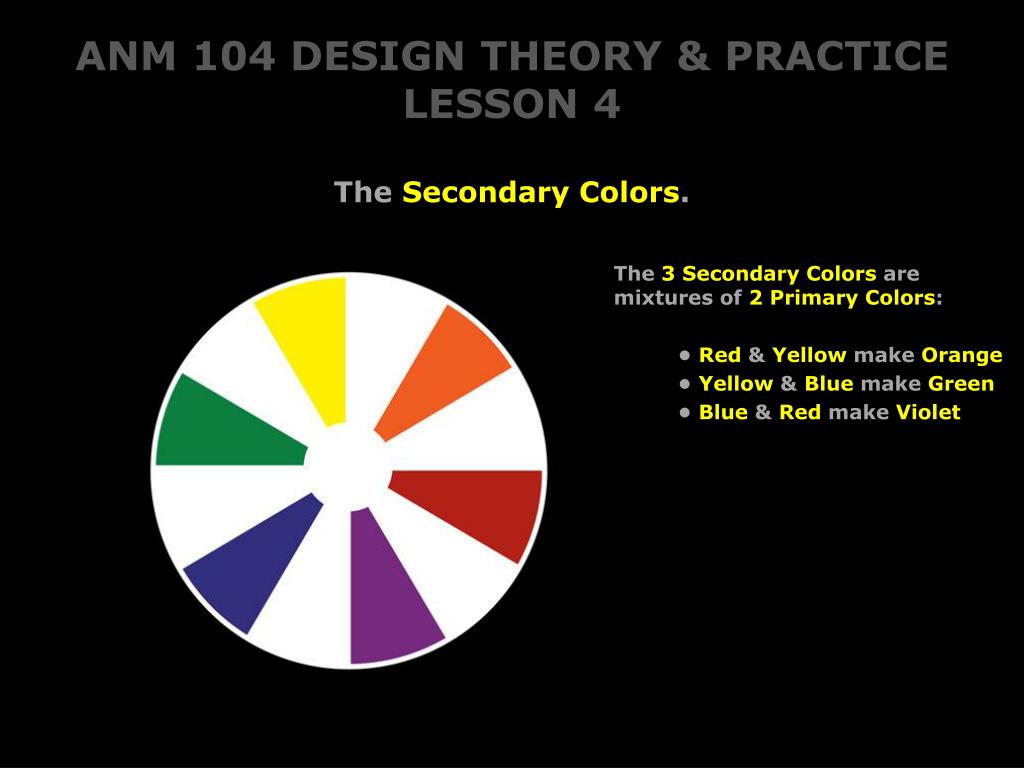 ANM 104 DESIGN THEORY & PRACTICE
LESSON 4

The Secondary Colors.

The 3 Secondary Colors are mixtures of 2 Primary Colors:

• Red & Yellow make Orange
• Yellow & Blue make Green
• Blue & Red make Violet